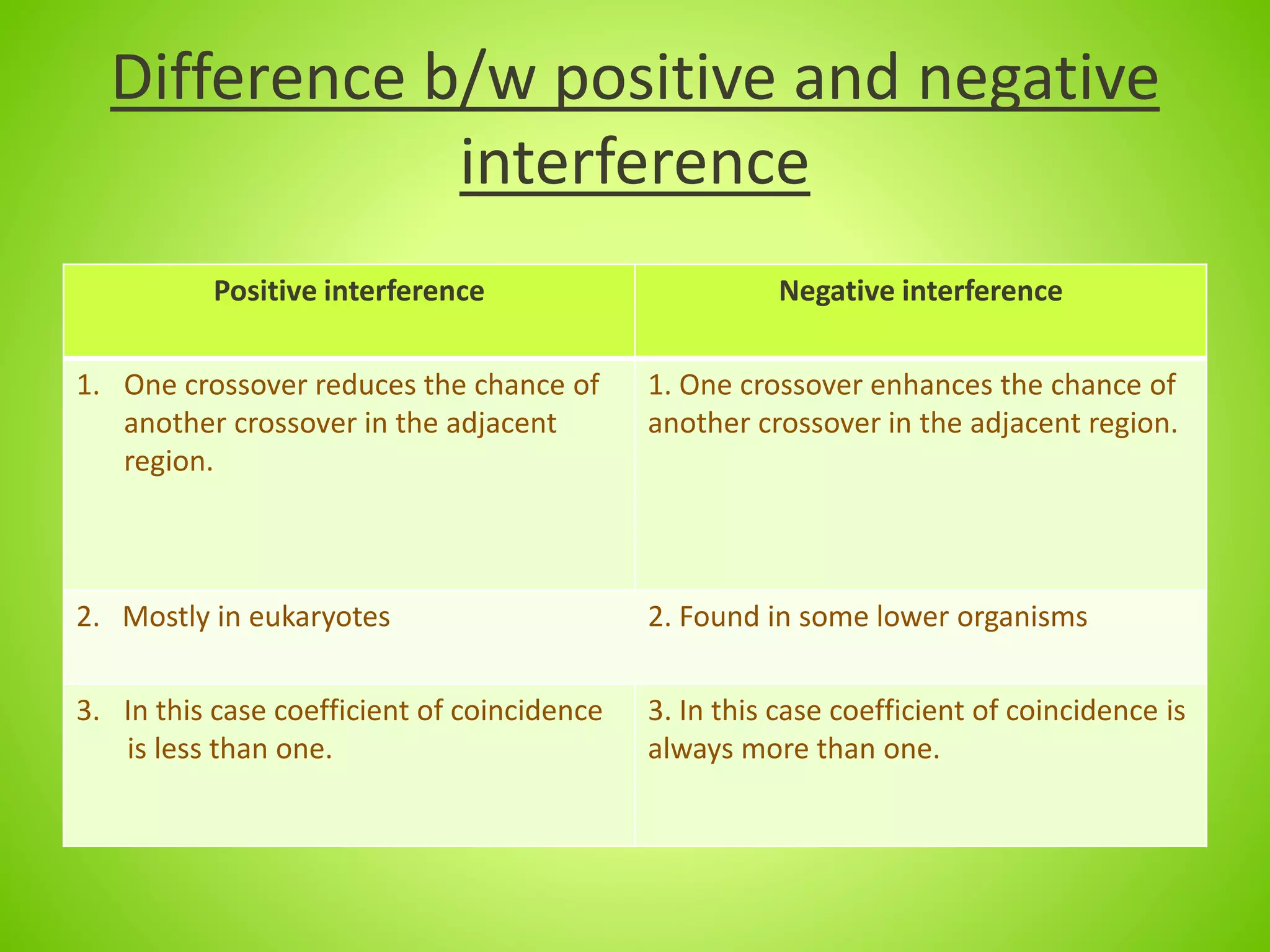 Difference b/w positive and negative interference

| Positive interference | Negative interference |
|---|---|
| 1. One crossover reduces the chance of another crossover in the adjacent region. | 1. One crossover enhances the chance of another crossover in the adjacent region. |
| 2. Mostly in eukaryotes | 2. Found in some lower organisms |
| 3. In this case coefficient of coincidence is less than one. | 3. In this case coefficient of coincidence is always more than one. |